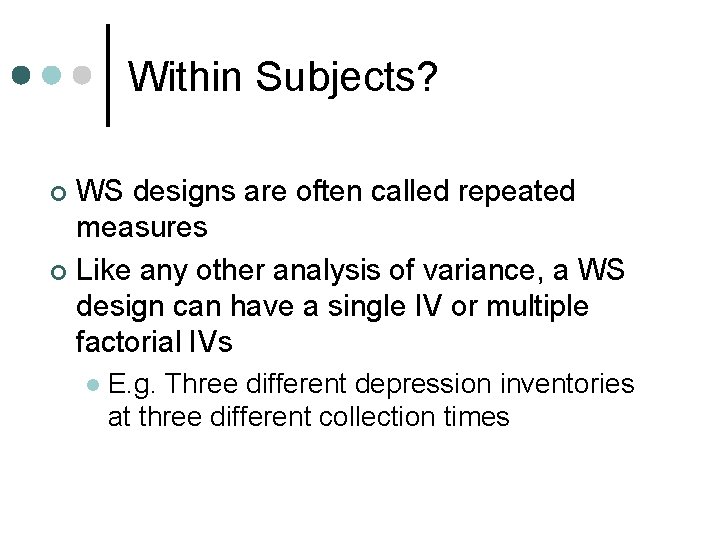 Within Subjects?

WS designs are often called repeated measures

Like any other analysis of variance, a WS design can have a single IV or multiple factorial IVs

E.g. Three different depression inventories at three different collection times